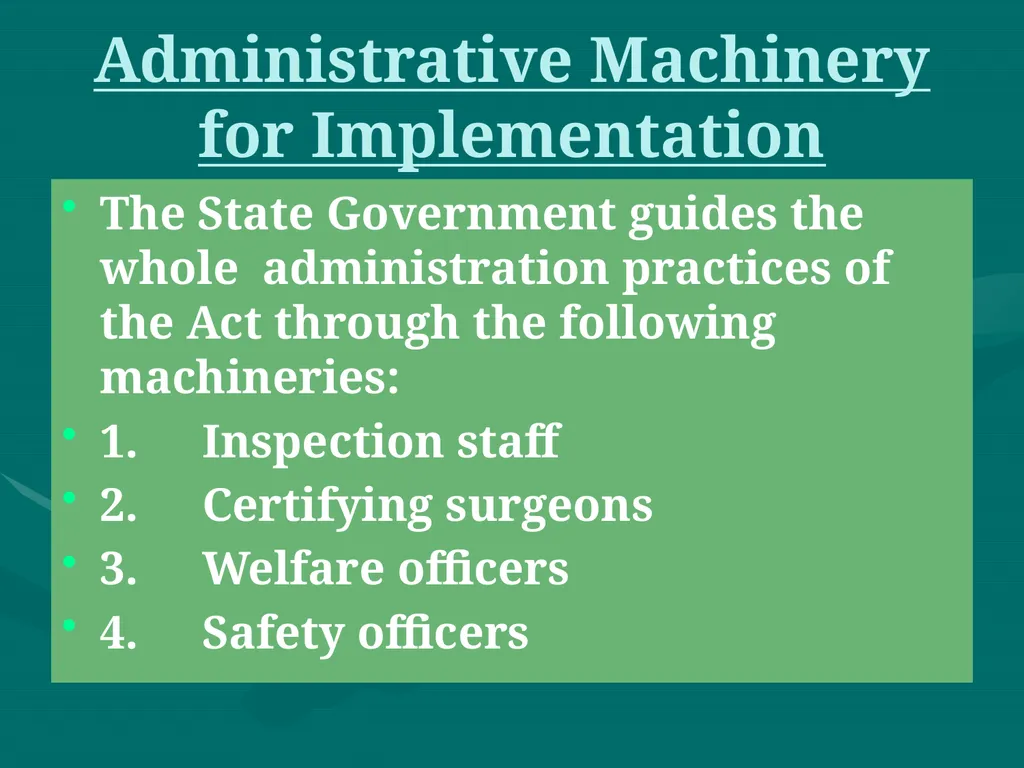 Administrative Machinery for Implementation

• The State Government guides the whole administration practices of the Act through the following machineries:
• 1. Inspection staff
• 2. Certifying surgeons
• 3. Welfare officers
• 4. Safety officers